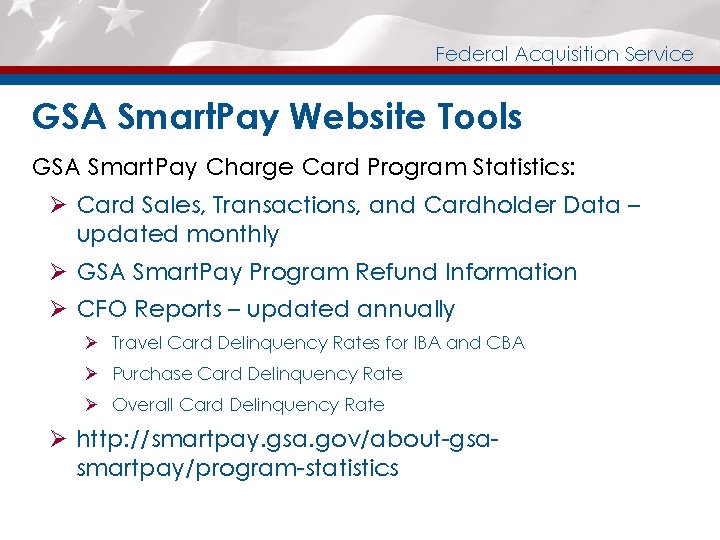 Federal Acquisition Service

GSA SmartPay Website Tools

GSA SmartPay Charge Card Program Statistics:

➢ Card Sales, Transactions, and Cardholder Data – updated monthly

➢ GSA SmartPay Program Refund Information

➢ CFO Reports – updated annually

➢ Travel Card Delinquency Rates for IBA and CBA

➢ Purchase Card Delinquency Rate

➢ Overall Card Delinquency Rate

➢ http://smartpay.gsa.gov/about-gsa-smartpay/program-statistics